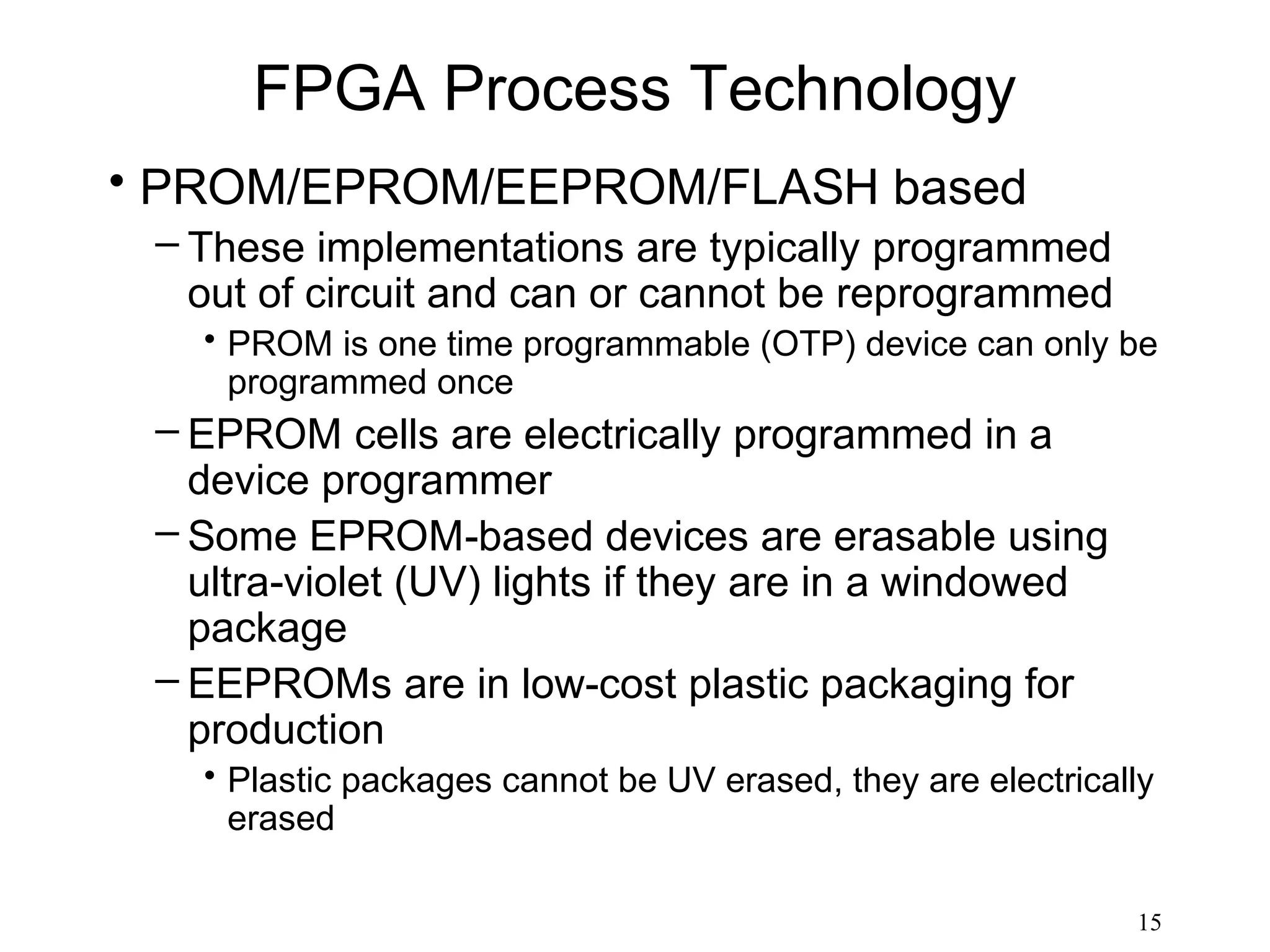 FPGA Process Technology

• PROM/EPROM/EEPROM/FLASH based

– These implementations are typically programmed out of circuit and can or cannot be reprogrammed

• PROM is one time programmable (OTP) device can only be programmed once

– EPROM cells are electrically programmed in a device programmer

– Some EPROM-based devices are erasable using ultra-violet (UV) lights if they are in a windowed package

– EEPROMs are in low-cost plastic packaging for production

• Plastic packages cannot be UV erased, they are electrically erased

15